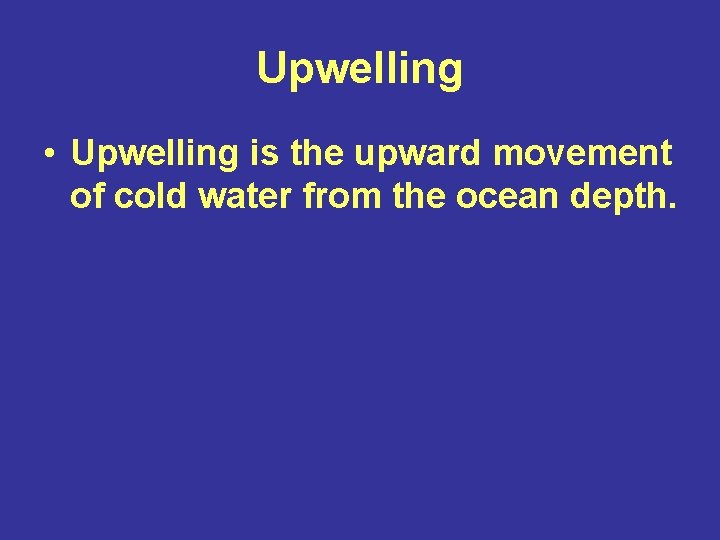 Upwelling

• Upwelling is the upward movement of cold water from the ocean depth.